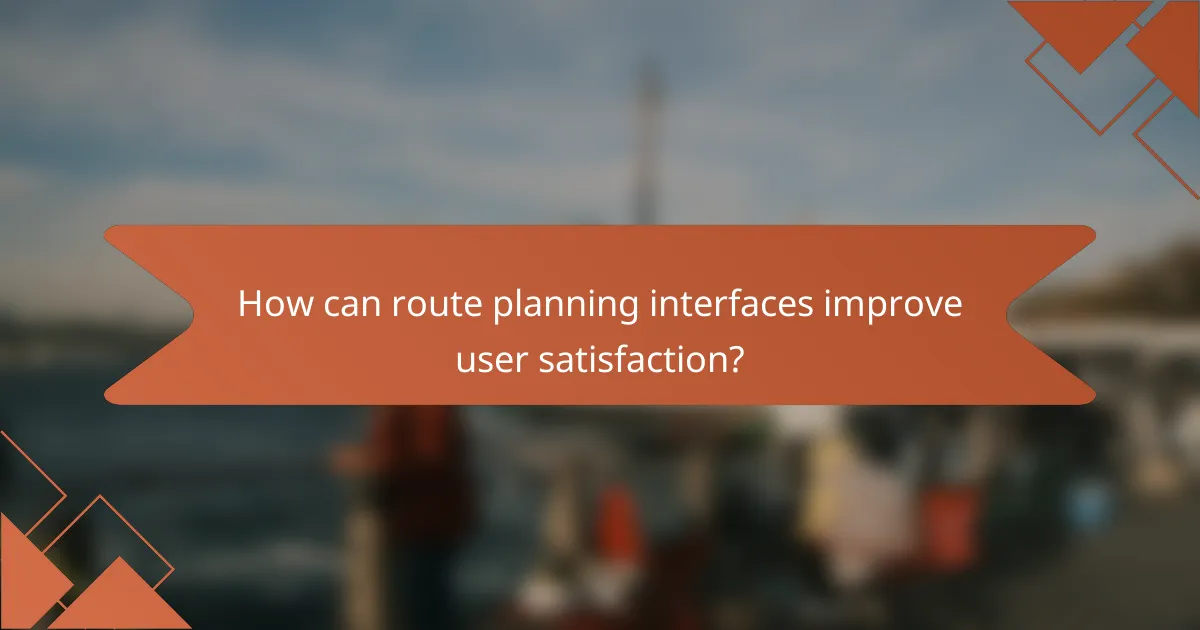 How can route planning interfaces improve user satisfaction?